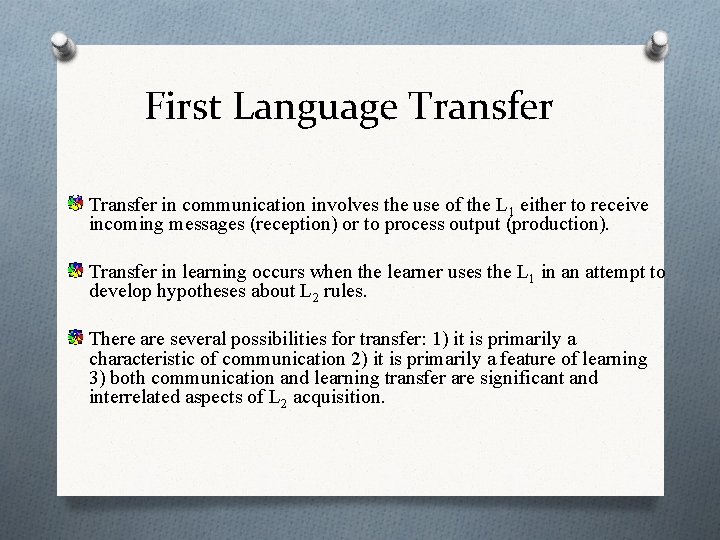 First Language Transfer

Transfer in communication involves the use of the $L_1$ either to receive incoming messages (reception) or to process output (production).

Transfer in learning occurs when the learner uses the $L_1$ in an attempt to develop hypotheses about $L_2$ rules.

There are several possibilities for transfer: 1) it is primarily a characteristic of communication 2) it is primarily a feature of learning 3) both communication and learning transfer are significant and interrelated aspects of $L_2$ acquisition.